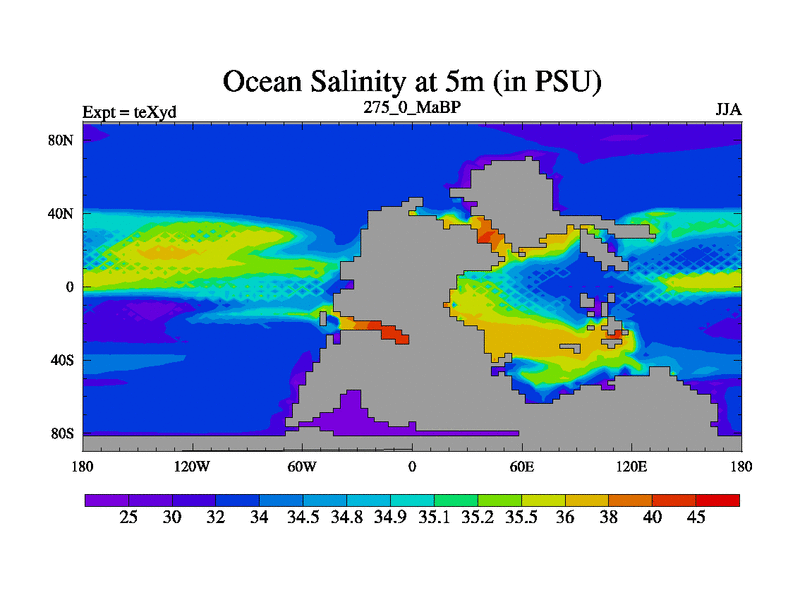 Ocean Salinity at 5m (in PSU)

Expt = teXyd

275_0_MaBP

JJA

80N
40N
0
40S
80S

180
120W
60W
0
60E
120E
180

25
30
32
34
34.5
34.8
34.9
35.1
35.2
35.5
36
38
40
45